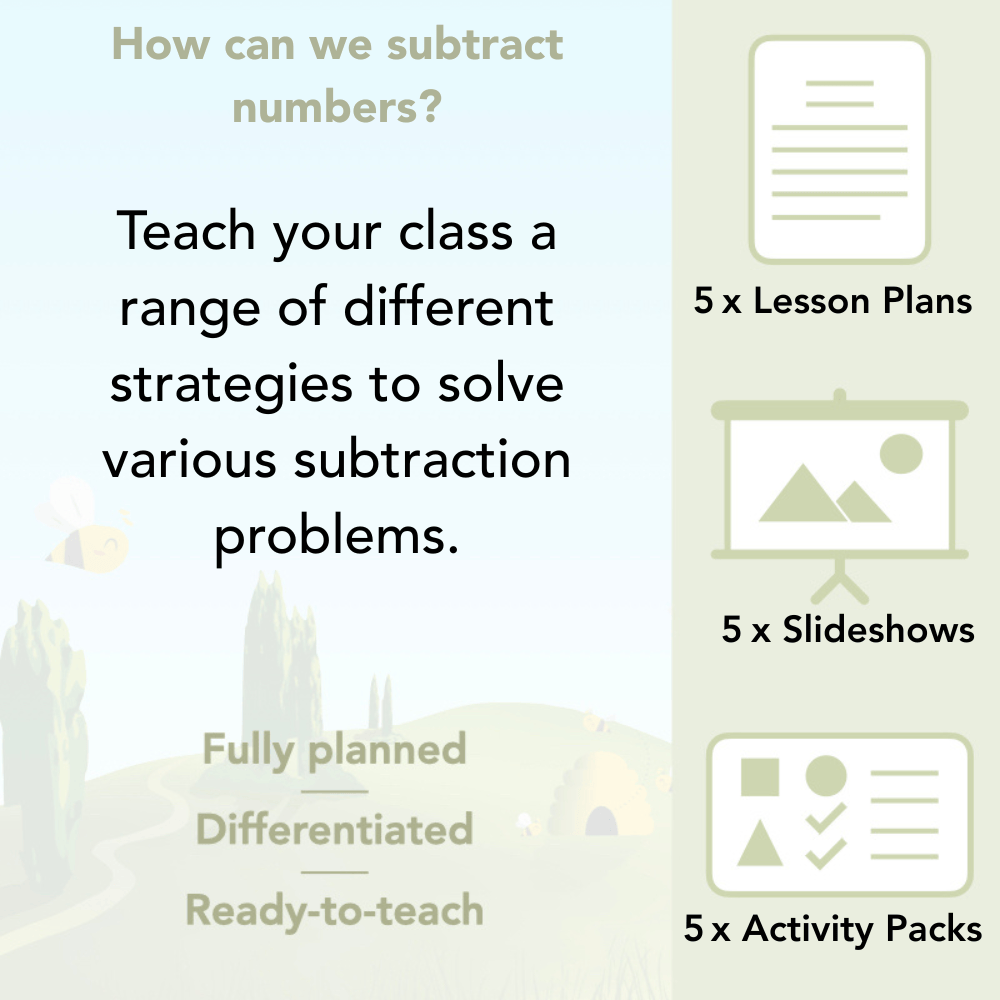 How can we subtract numbers?

Teach your class a range of different strategies to solve various subtraction problems.

Fully planned

Differentiated

Ready-to-teach

5 x Lesson Plans

5 x Slideshows

5 x Activity Packs